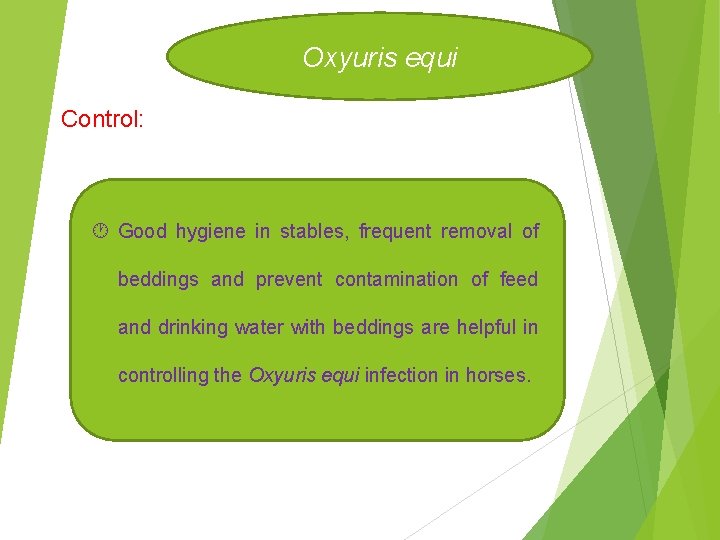 Oxyuris equi

Control:

Good hygiene in stables, frequent removal of beddings and prevent contamination of feed and drinking water with beddings are helpful in controlling the Oxyuris equi infection in horses.